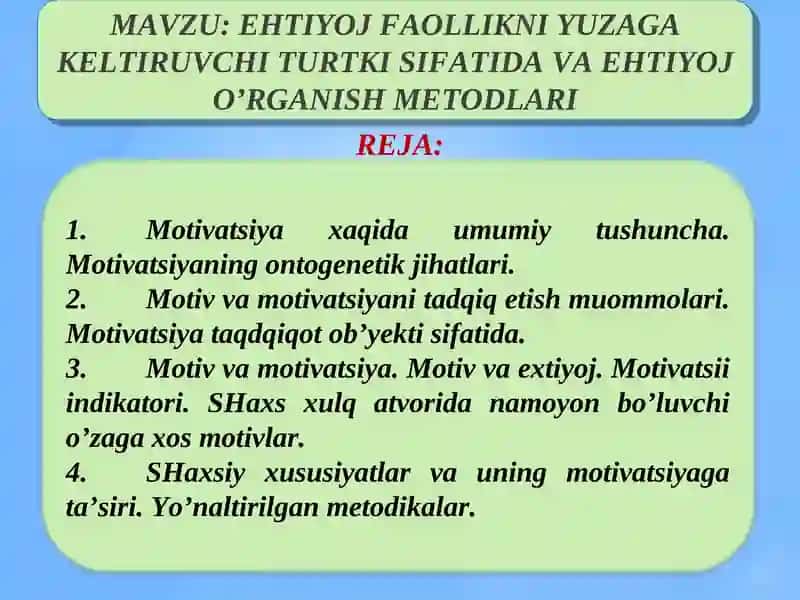 MAVZU: EHTIYOJ FAOLLIKNI YUZAGA KELTIRUVCHI TURTKI SIFATIDA VA EHTIYOJ O’RGANISH METODLARI

REJA:

1. Motivatsiya xaqida umumiy tushuncha. Motivatsiyaning ontogenetik jihatlari.
2. Motiv va motivatsiyani tadqiq etish muommolari. Motivatsiya taqdqiqot ob’yekti sifatida.
3. Motiv va motivatsiya. Motiv va extiyoj. Motivatsii indikatori. SHaxs xulq atvorida namoyon bo’luvchi o’zaga xos motivlar.
4. SHaxsiy xususiyatlar va uning motivatsiyaga ta’siri. Yo’naltirilgan metodikalar.